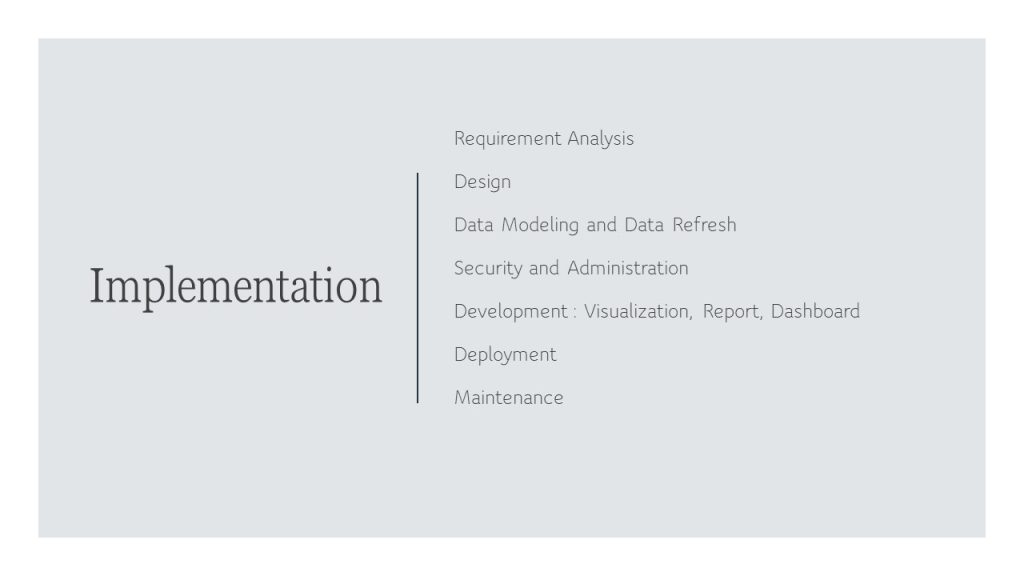 Implementation

Requirement Analysis

Design

Data Modeling and Data Refresh

Security and Administration

Development : Visualization, Report, Dashboard

Deployment

Maintenance